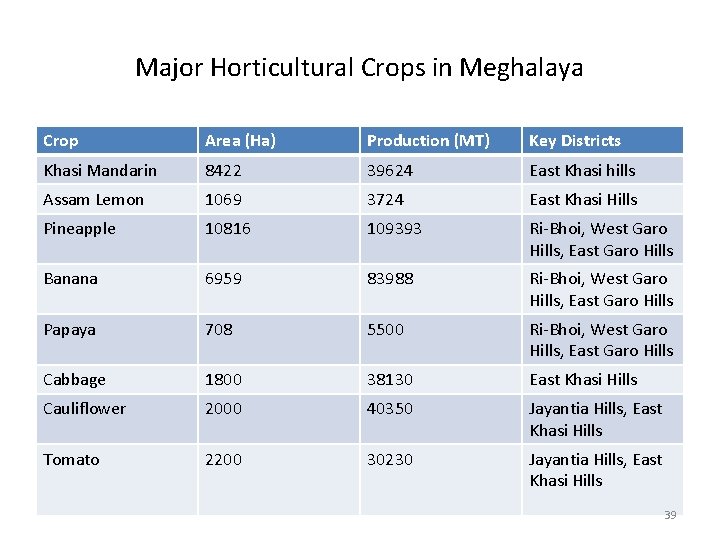 Major Horticultural Crops in Meghalaya

| Crop | Area (Ha) | Production (MT) | Key Districts |
|---|---|---|---|
| Khasi Mandarin | 8422 | 39624 | East Khasi hills |
| Assam Lemon | 1069 | 3724 | East Khasi Hills |
| Pineapple | 10816 | 109393 | Ri-Bhoi, West Garo Hills, East Garo Hills |
| Banana | 6959 | 83988 | Ri-Bhoi, West Garo Hills, East Garo Hills |
| Papaya | 708 | 5500 | Ri-Bhoi, West Garo Hills, East Garo Hills |
| Cabbage | 1800 | 38130 | East Khasi Hills |
| Cauliflower | 2000 | 40350 | Jayantia Hills, East Khasi Hills |
| Tomato | 2200 | 30230 | Jayantia Hills, East Khasi Hills |

39